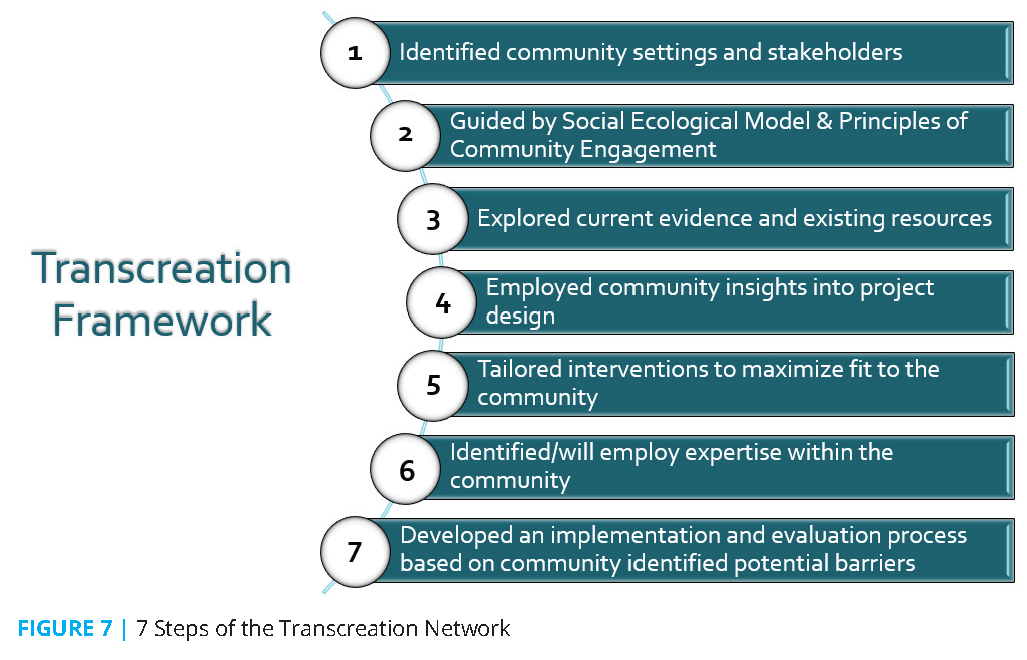 Transcreation Framework

1 Identified community settings and stakeholders

2 Guided by Social Ecological Model & Principles of Community Engagement

3 Explored current evidence and existing resources

4 Employed community insights into project design

5 Tailored interventions to maximize fit to the community

6 Identified/will employ expertise within the community

7 Developed an implementation and evaluation process based on community identified potential barriers

FIGURE 7 | 7 Steps of the Transcreation Network